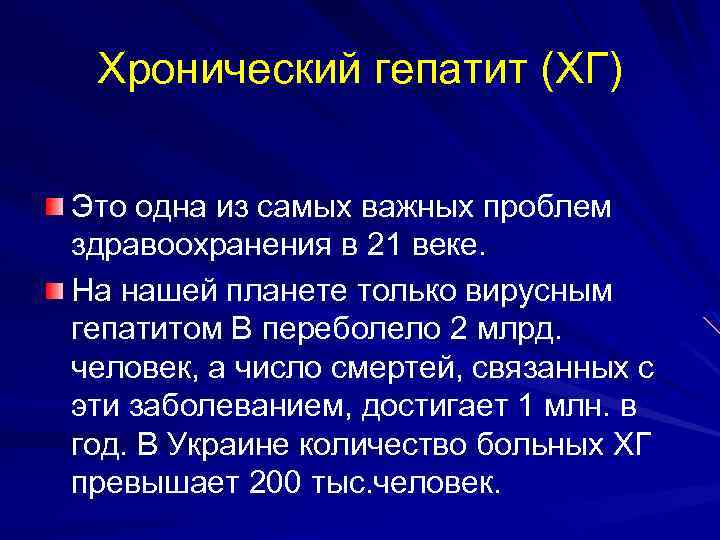 Хронический гепатит (ХГ)

Это одна из самых важных проблем здравоохранения в 21 веке.

На нашей планете только вирусным гепатитом В переболело 2 млрд. человек, а число смертей, связанных с эти заболеванием, достигает 1 млн. в год. В Украине количество больных ХГ превышает 200 тыс.человек.